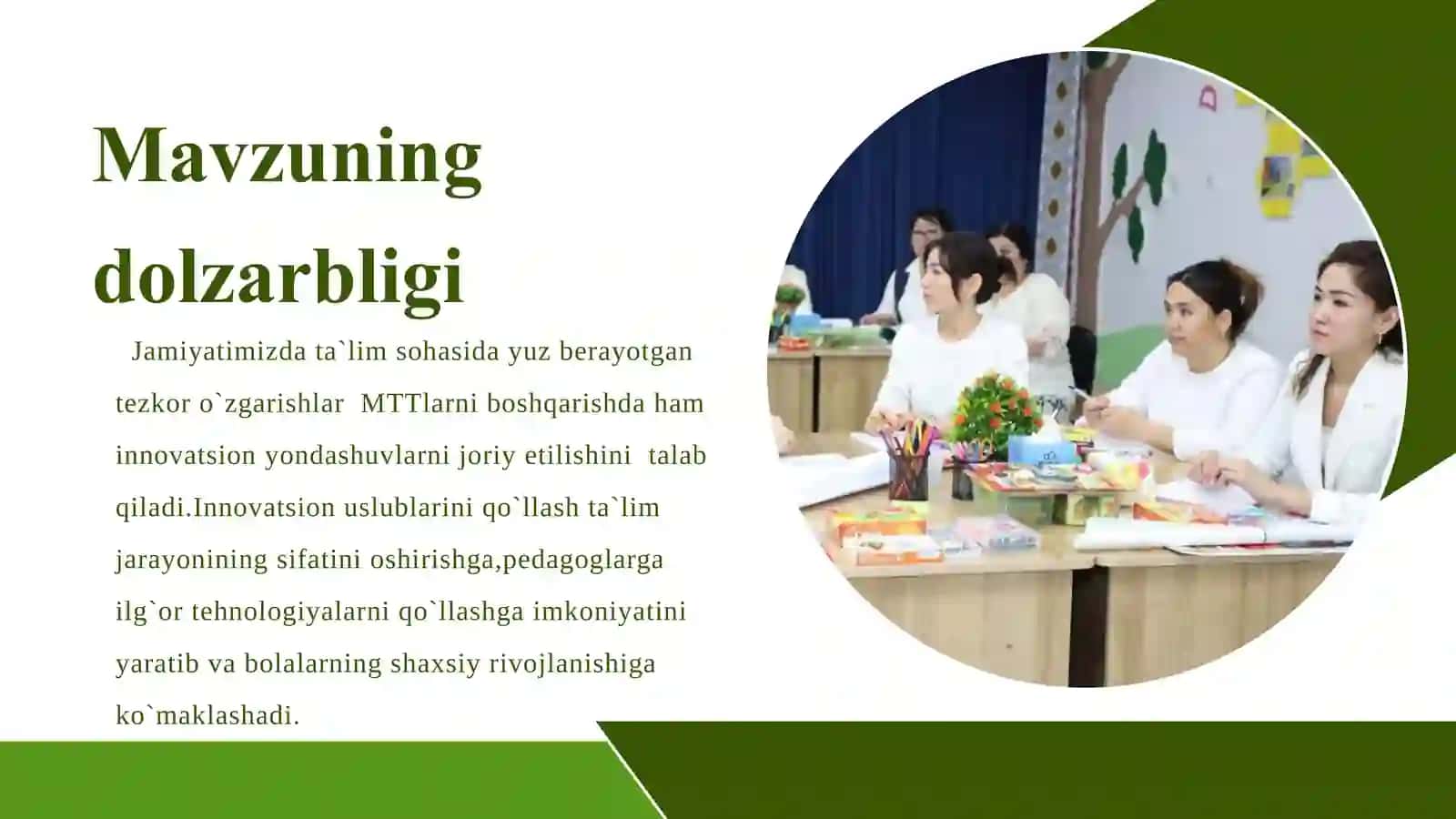 Mavzuning dolzarbligi

Jamiyatimizda ta`lim sohasida yuz berayotgan tezkor o`zgarishlar MTTlarni boshqarishda ham innovatsion yondashuvlarni joriy etilishini talab qiladi.Innovatsion uslublarini qo`llash ta`lim jarayonining sifatini oshirishga,pedagoglarga ilg`or tehnologiyalarni qo`llashga imkoniyatini yaratib va bolalarning shaxsiy rivojlanishiga ko`maklashadi.